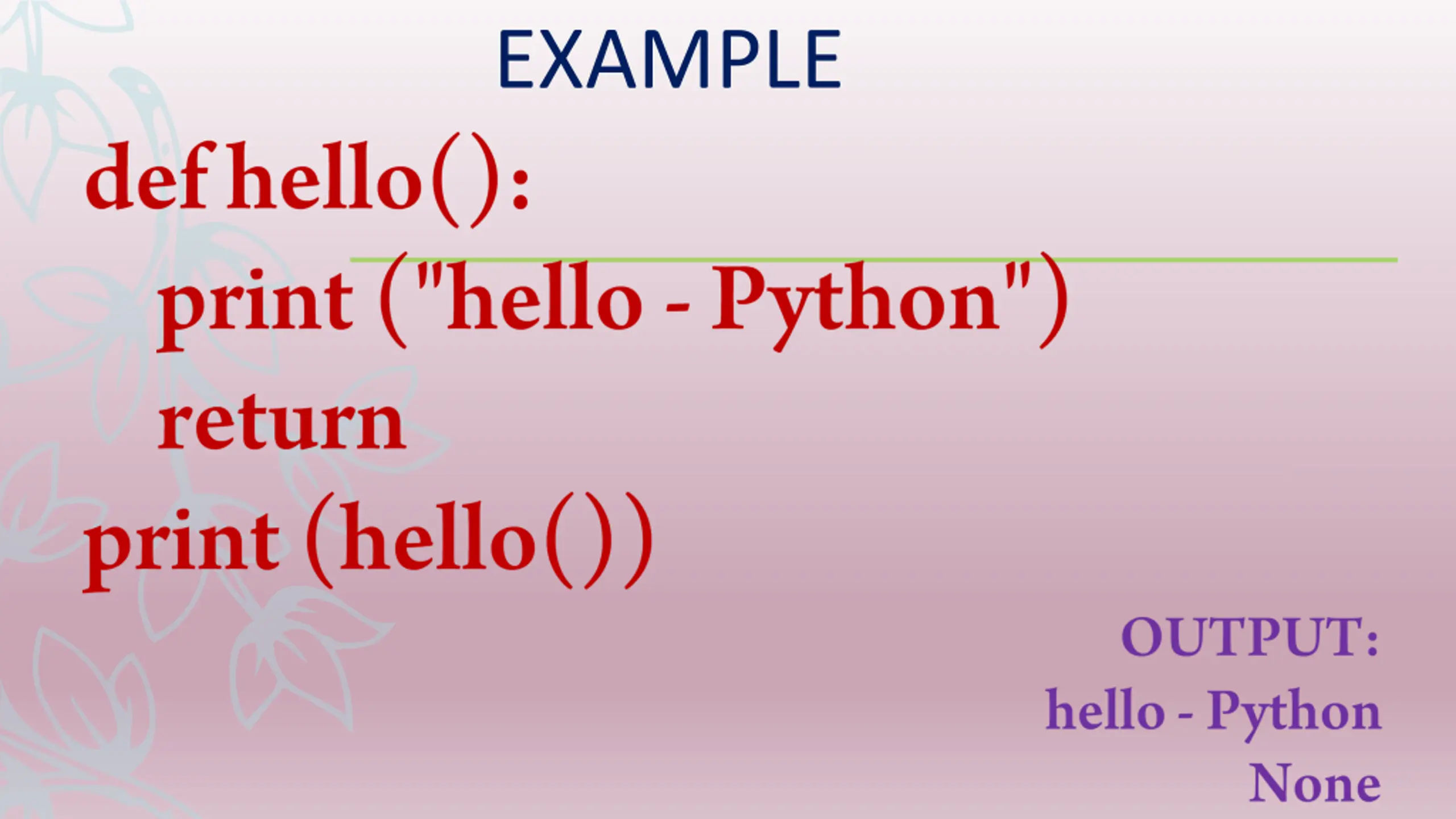 EXAMPLE

def hello():
print ("hello - Python")
return
print (hello())

OUTPUT:
hello - Python
None